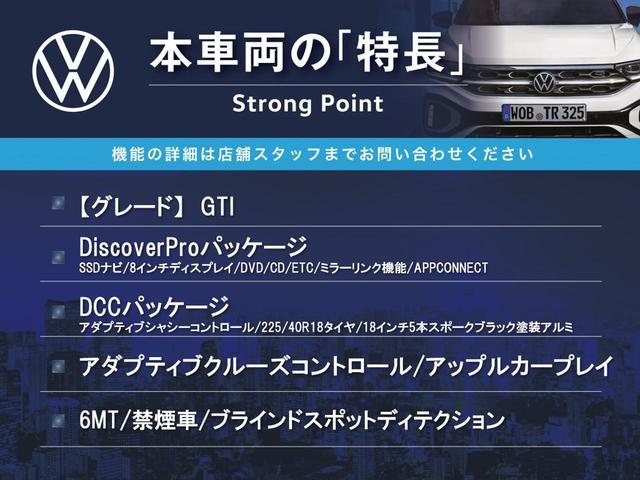 本車両の「特長」
Strong Point

WOB TR 325

機能の詳細は店舗スタッフまでお問い合わせください

【グレード】 GTI

DiscoverProパッケージ
SSDナビ/8インチディスプレイ/DVD/CD/ETC/ミラーリンク機能/APPCONNECT

DCCパッケージ
アダプティブシャシーコントロール/225/40R18タイヤ/18インチ5本スポークブラック塗装アルミ

アダプティブクルーズコントロール/アップルカープレイ

6MT/禁煙車/ブラインドスポットディテクション